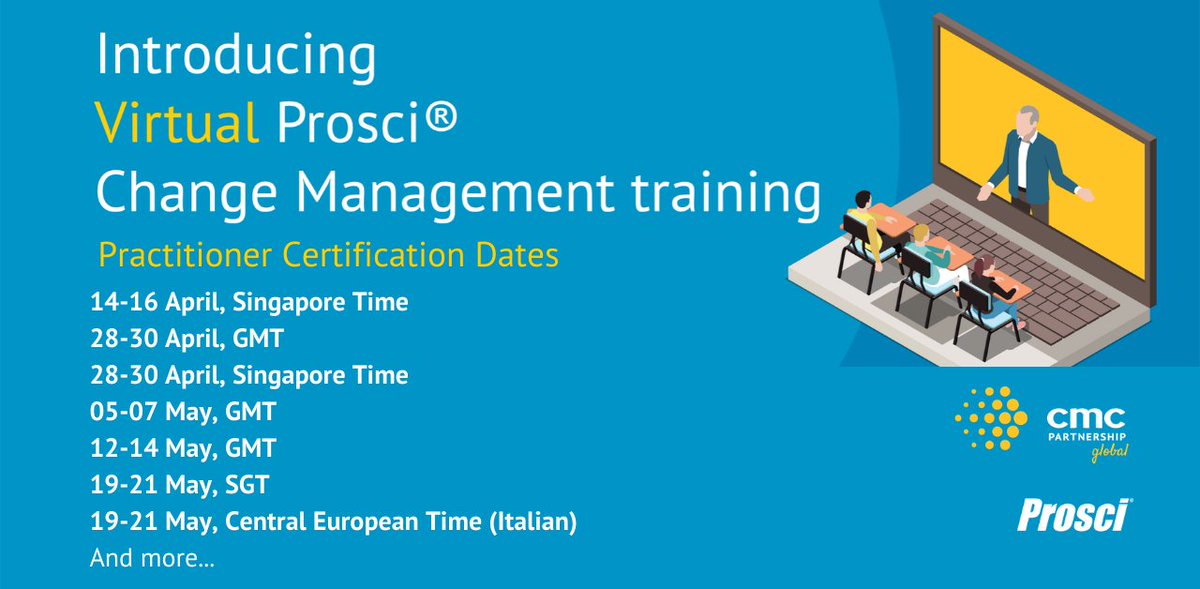 Introducing
Virtual Prosci®
Change Management training

Practitioner Certification Dates

14-16 April, Singapore Time
28-30 April, GMT
28-30 April, Singapore Time
05-07 May, GMT
12-14 May, GMT
19-21 May, SGT
19-21 May, Central European Time (Italian)
And more...

cmc
PARTNERSHIP
global

Prosci